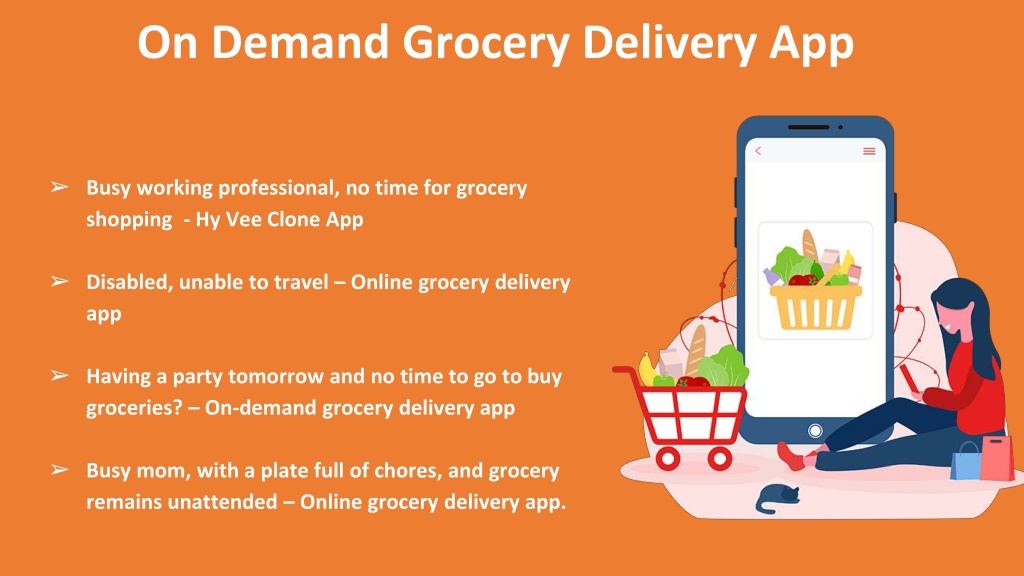 On Demand Grocery Delivery App

➢ Busy working professional, no time for grocery shopping  - Hy Vee Clone App

➢ Disabled, unable to travel – Online grocery delivery app

➢ Having a party tomorrow and no time to go to buy groceries? – On-demand grocery delivery app

➢ Busy mom, with a plate full of chores, and grocery remains unattended – Online grocery delivery app.